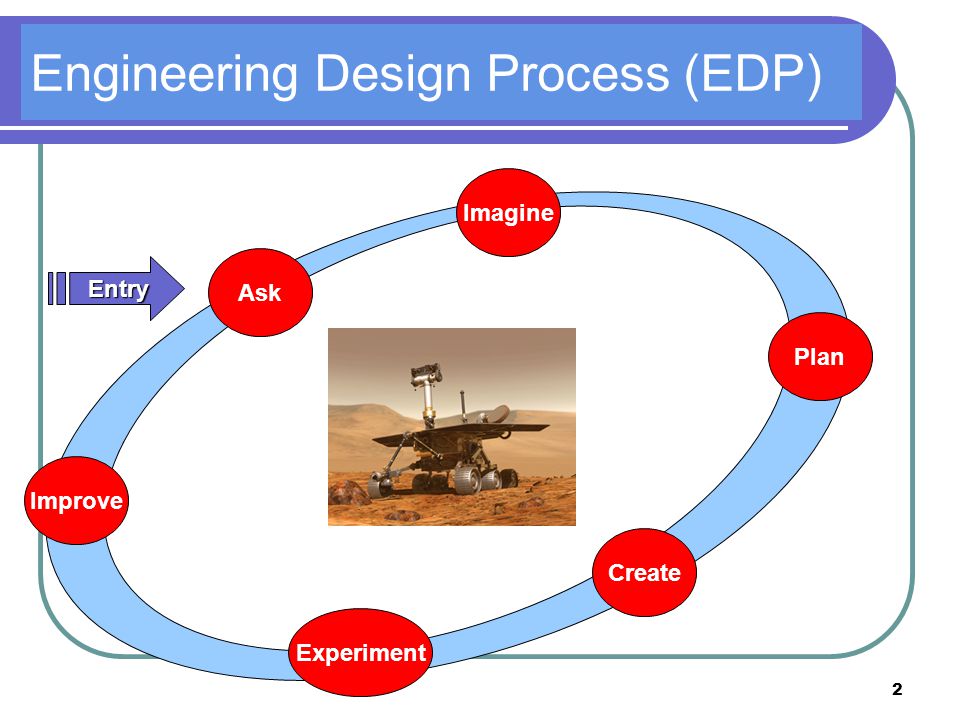 Engineering Design Process (EDP)

Entry

Ask

Imagine

Plan

Create

Experiment

Improve

2